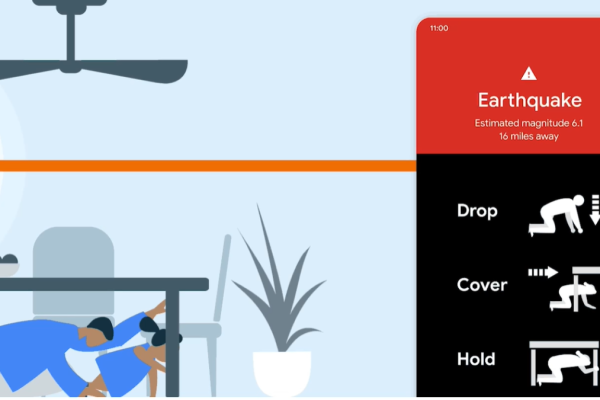 11:00

Earthquake

Estimated magnitude 6.1
16 miles away

Drop

Cover

Hold